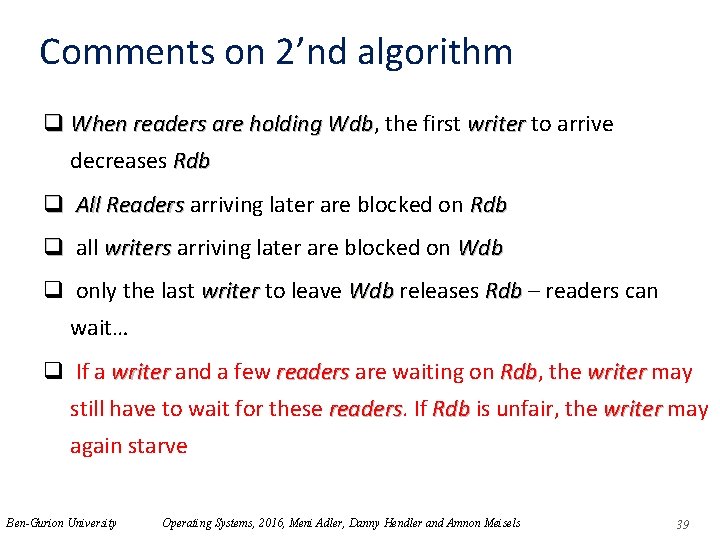 Comments on 2’nd algorithm

❑ When readers are holding Wdb, the first writer to arrive decreases Rdb

❑ All Readers arriving later are blocked on Rdb

❑ all writers arriving later are blocked on Wdb

❑ only the last writer to leave Wdb releases Rdb – readers can wait…

❑ If a writer and a few readers are waiting on Rdb, the writer may still have to wait for these readers. If Rdb is unfair, the writer may again starve

Ben-Gurion University Operating Systems, 2016, Meni Adler, Danny Hendler and Amnon Meisels 39